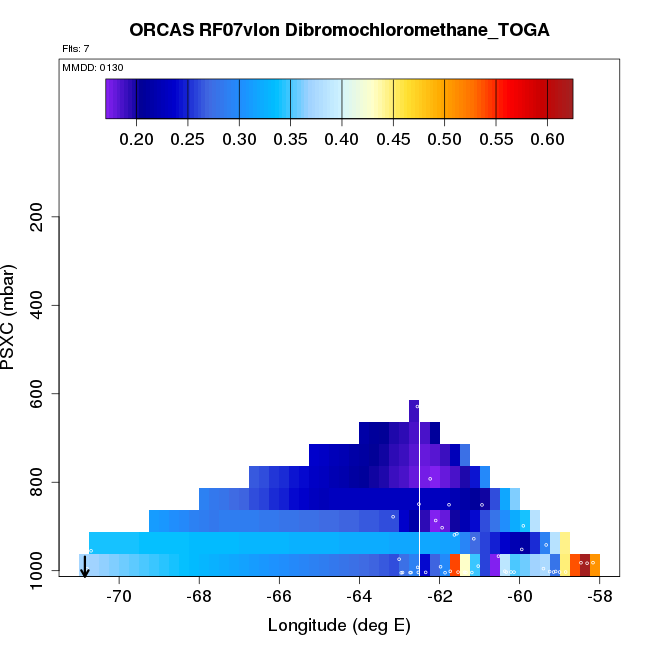 ORCAS RF07vlon Dibromochloromethane_TOGA

Flts: 7

MMDD: 0130

0.20 0.25 0.30 0.35 0.40 0.45 0.50 0.55 0.60

PSXC (mbar)

200
400
600
800
1000

-70 -68 -66 -64 -62 -60 -58

Longitude (deg E)